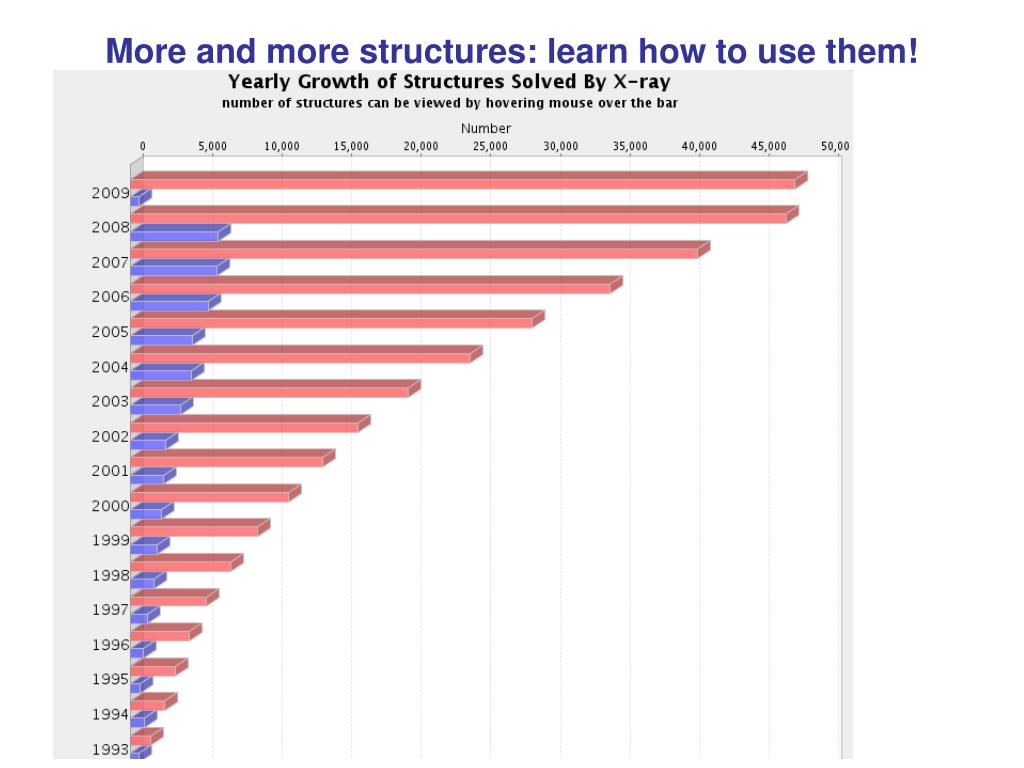 More and more structures: learn how to use them!

Yearly Growth of Structures Solved By X-ray
number of structures can be viewed by hovering mouse over the bar

Number

0
5,000
10,000
15,000
20,000
25,000
30,000
35,000
40,000
45,000
50,00

2009
2008
2007
2006
2005
2004
2003
2002
2001
2000
1999
1998
1997
1996
1995
1994
1993